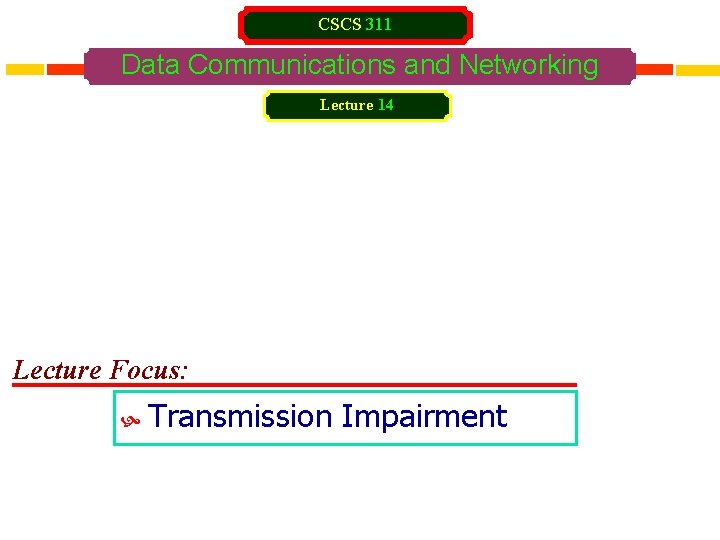 CSCS 311

Data Communications and Networking

Lecture 14

Lecture Focus:

Transmission Impairment